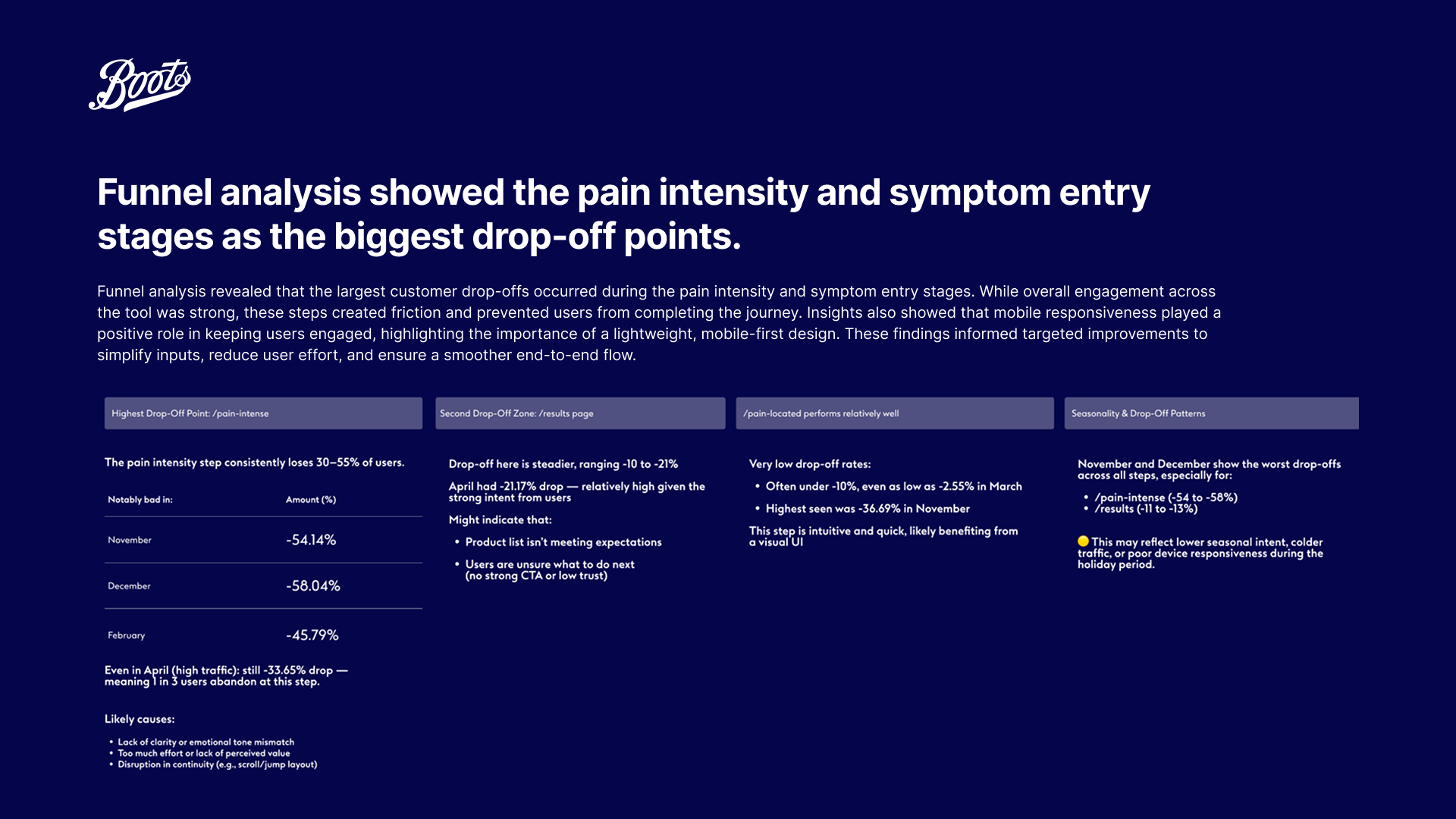 Boots

Funnel analysis showed the pain intensity and symptom entry stages as the biggest drop-off points.

Funnel analysis revealed that the largest customer drop-offs occurred during the pain intensity and symptom entry stages. While overall engagement across the tool was strong, these steps created friction and prevented users from completing the journey. Insights also showed that mobile responsiveness played a positive role in keeping users engaged, highlighting the importance of a lightweight, mobile-first design. These findings informed targeted improvements to simplify inputs, reduce user effort, and ensure a smoother end-to-end flow.

Highest Drop-Off Point: /pain-intense

The pain intensity step consistently loses 30–55% of users.

| Notably bad in: | Amount (%) |
|---|---|
| November | -54.14% |
| December | -58.04% |
| February | -45.79% |

Even in April (high traffic): still -33.65% drop — meaning 1 in 3 users abandon at this step.

Likely causes:

• Lack of clarity or emotional tone mismatch
• Too much effort or lack of perceived value
• Disruption in continuity (e.g., scroll/jump layout)

Second Drop-Off Zone: /results page

Drop-off here is steadier, ranging -10 to -21%

April had -21.17% drop — relatively high given the strong intent from users

Might indicate that:

• Product list isn't meeting expectations
• Users are unsure what to do next (no strong CTA or low trust)

/pain-located performs relatively well

Very low drop-off rates:

• Often under -10%, even as low as -2.55% in March
• Highest seen was -36.69% in November

This step is intuitive and quick, likely benefiting from a visual UI

Seasonality & Drop-Off Patterns

November and December show the worst drop-offs across all steps, especially for:

• /pain-intense (-54 to -58%)
• /results (-11 to -13%)

This may reflect lower seasonal intent, colder traffic, or poor device responsiveness during the holiday period.